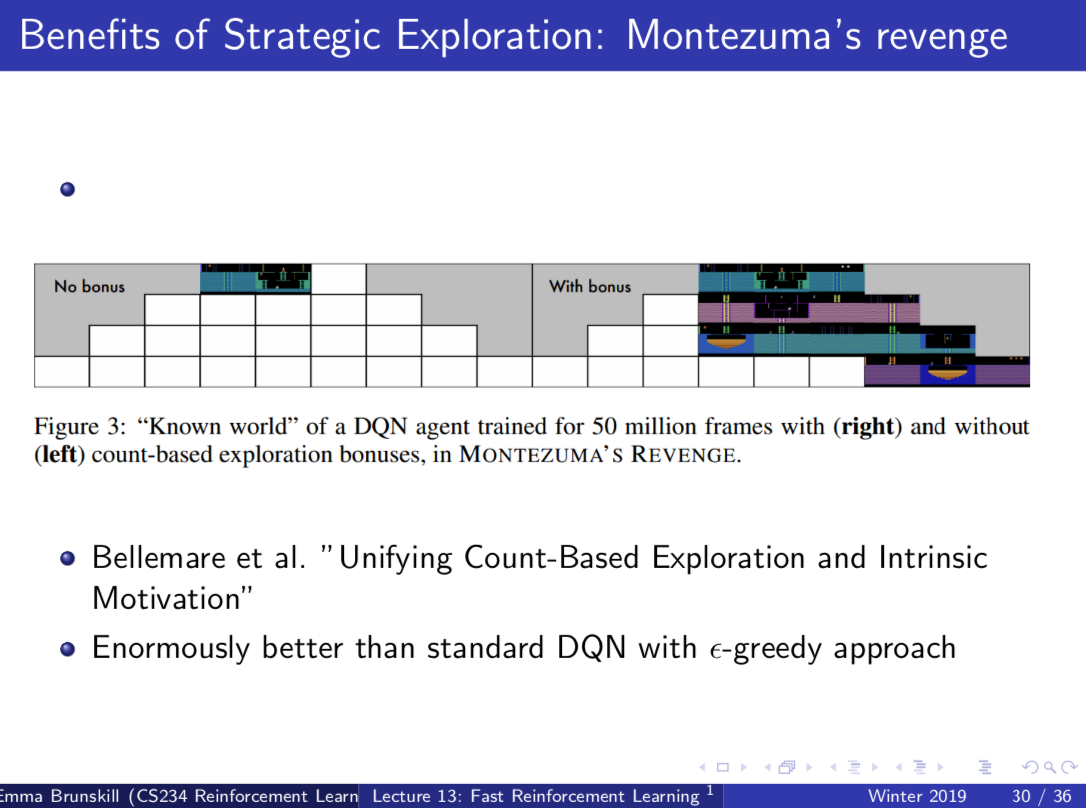 Benefits of Strategic Exploration: Montezuma's revenge

•

No bonus

With bonus

Figure 3: "Known world" of a DQN agent trained for 50 million frames with (right) and without (left) count-based exploration bonuses, in MONTEZUMA'S REVENGE.

• Bellemare et al. "Unifying Count-Based Exploration and Intrinsic Motivation"

• Enormously better than standard DQN with $\epsilon$-greedy approach

Emma Brunskill (CS234 Reinforcement Learn Lecture 13: Fast Reinforcement Learning $^{1}$ Winter 2019 30 / 36